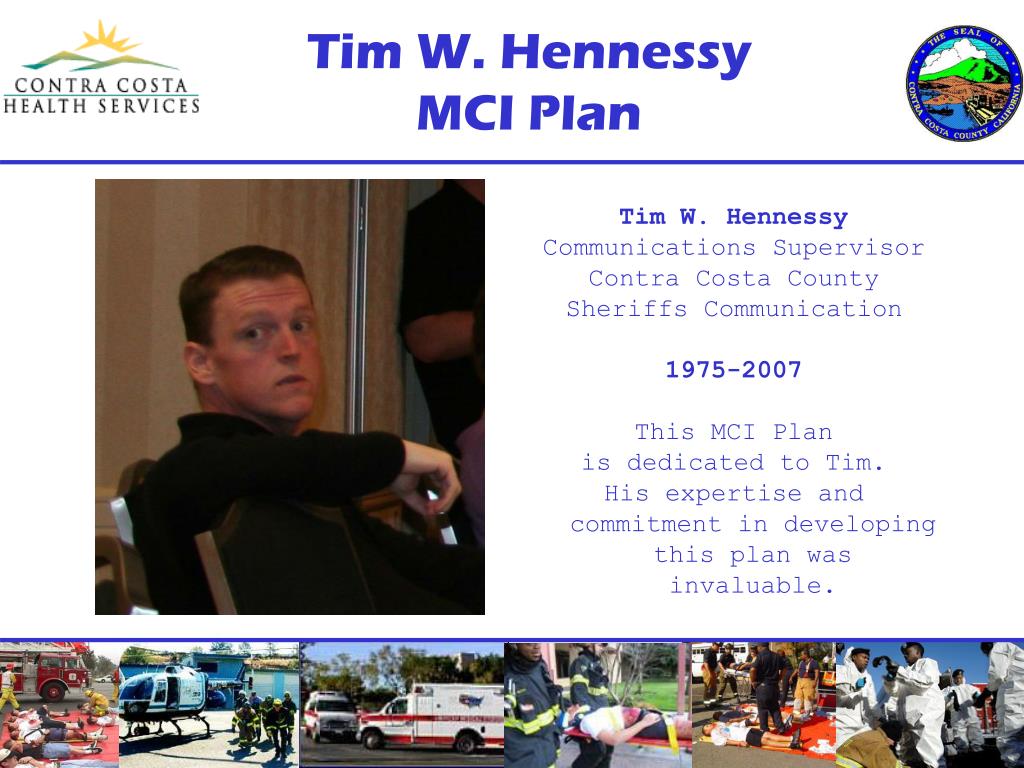 CONTRA COSTA
HEALTH SERVICES

Tim W. Hennessy
MCI Plan

THE SEAL OF CONTRA COSTA COUNTY CALIFORNIA

Tim W. Hennessy
Communications Supervisor
Contra Costa County
Sheriffs Communication

1975-2007

This MCI Plan is dedicated to Tim. His expertise and commitment in developing this plan was invaluable.